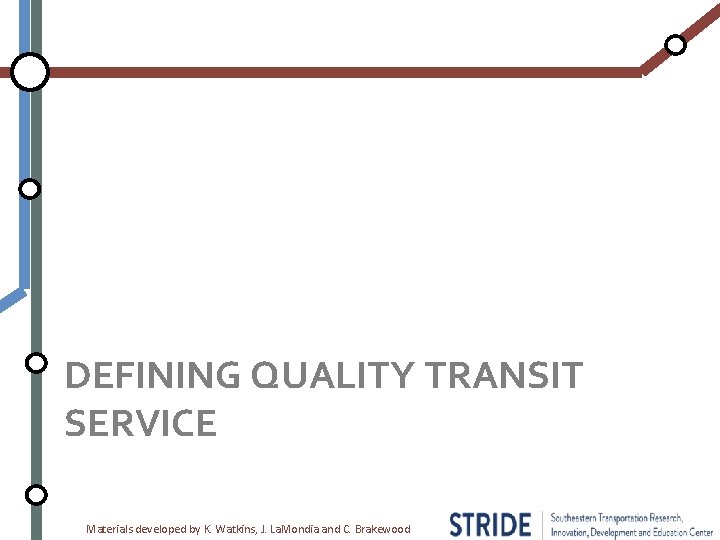 DEFINING QUALITY TRANSIT SERVICE

Materials developed by K. Watkins, J. LaMondia and C. Brakewood

STRIDE Southeastern Transportation Research, Innovation, Development and Education Center